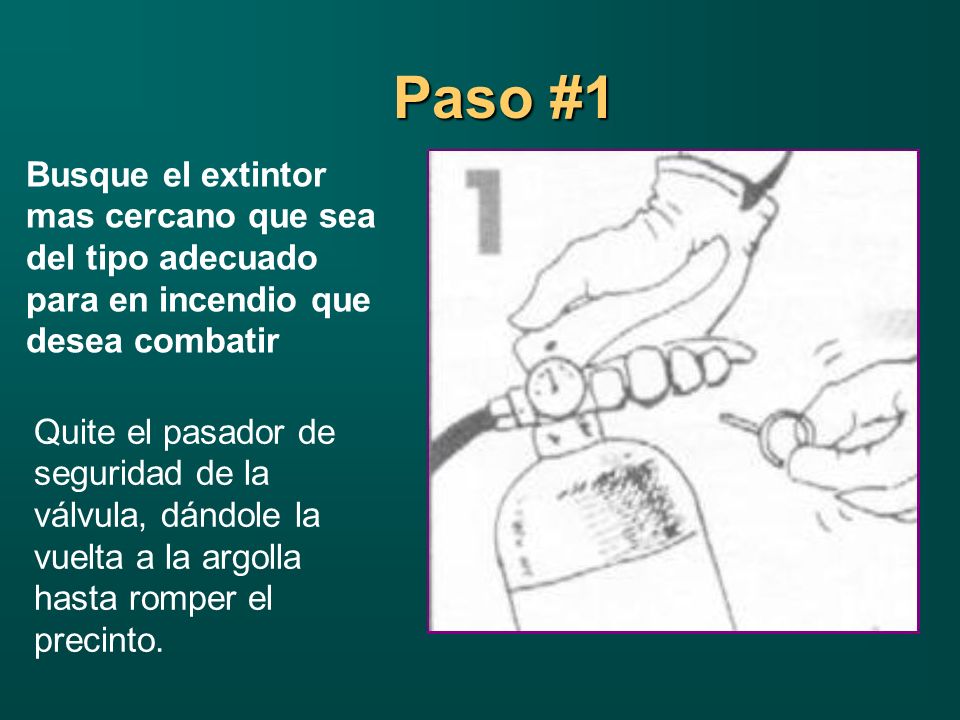 Paso #1

Busque el extintor mas cercano que sea del tipo adecuado para en incendio que desea combatir

Quite el pasador de seguridad de la válvula, dándole la vuelta a la argolla hasta romper el precinto.

1